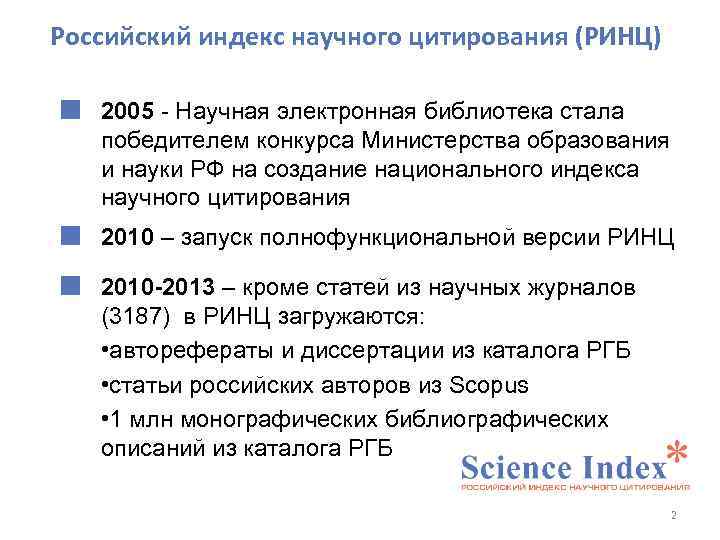 Российский индекс научного цитирования (РИНЦ)

2005 - Научная электронная библиотека стала победителем конкурса Министерства образования и науки РФ на создание национального индекса научного цитирования

2010 – запуск полнофункциональной версии РИНЦ

2010-2013 – кроме статей из научных журналов (3187) в РИНЦ загружаются:

•авторефераты и диссертации из каталога РГБ

•статьи российских авторов из Scopus

•1 млн монографических библиографических описаний из каталога РГБ

Science Index*
РОССИЙСКИЙ ИНДЕКС НАУЧНОГО ЦИТИРОВАНИЯ

2